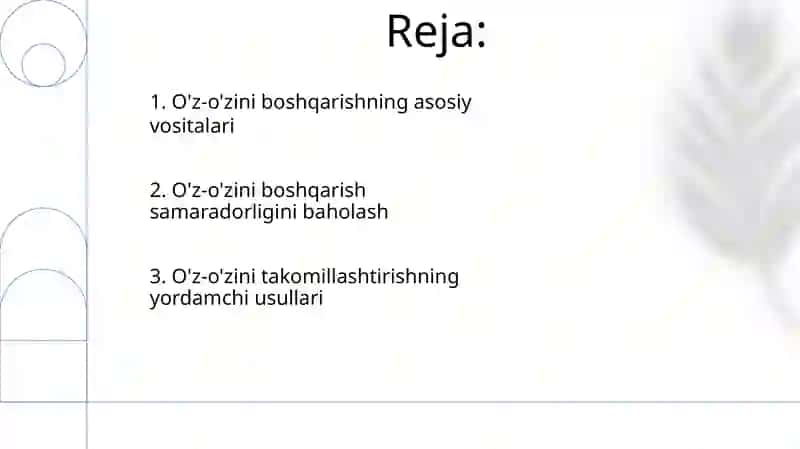 Reja:

1. O'z-o'zini boshqarishning asosiy vositalari

2. O'z-o'zini boshqarish samaradorligini baholash

3. O'z-o'zini takomillashtirishning yordamchi usullari